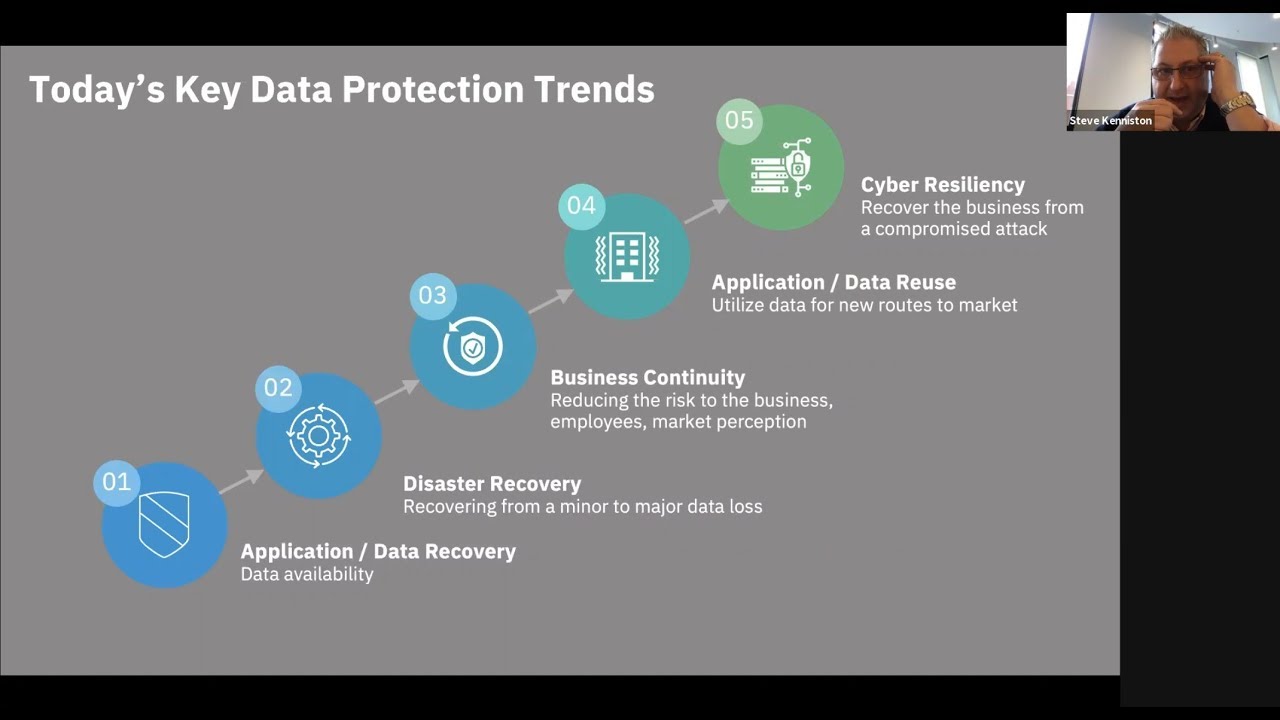 Today's Key Data Protection Trends

Steve Kenniston

01
Application / Data Recovery
Data availability

02
Disaster Recovery
Recovering from a minor to major data loss

03
Business Continuity
Reducing the risk to the business, employees, market perception

04
Application / Data Reuse
Utilize data for new routes to market

05
Cyber Resiliency
Recover the business from a compromised attack